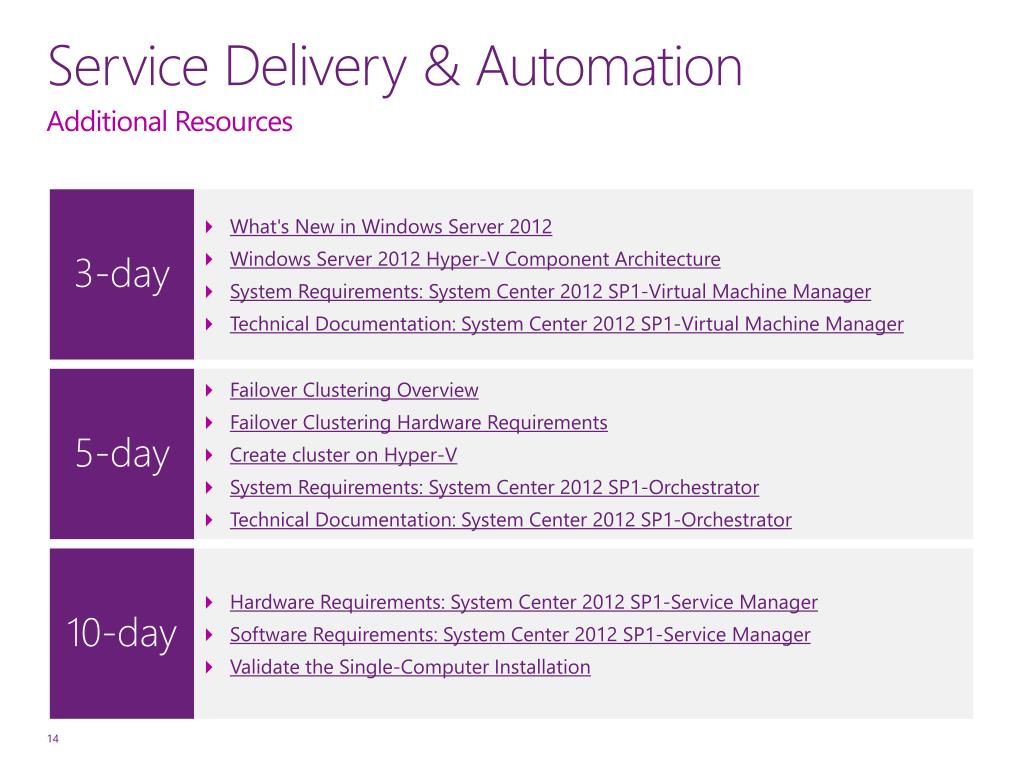 Service Delivery & Automation
Additional Resources

3-day

- What's New in Windows Server 2012
- Windows Server 2012 Hyper-V Component Architecture
- System Requirements: System Center 2012 SP1-Virtual Machine Manager
- Technical Documentation: System Center 2012 SP1-Virtual Machine Manager

5-day

- Failover Clustering Overview
- Failover Clustering Hardware Requirements
- Create cluster on Hyper-V
- System Requirements: System Center 2012 SP1-Orchestrator
- Technical Documentation: System Center 2012 SP1-Orchestrator

10-day

- Hardware Requirements: System Center 2012 SP1-Service Manager
- Software Requirements: System Center 2012 SP1-Service Manager
- Validate the Single-Computer Installation

14